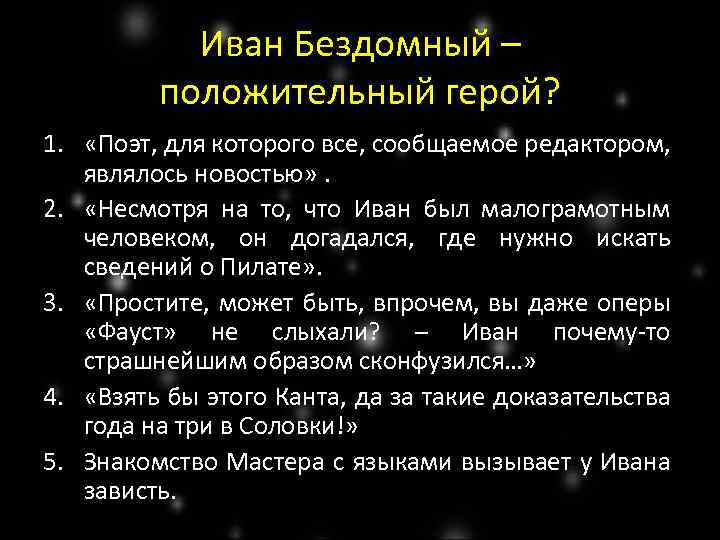 Иван Бездомный – положительный герой?

1. «Поэт, для которого все, сообщаемое редактором, являлось новостью» .
2. «Несмотря на то, что Иван был малограмотным человеком, он догадался, где нужно искать сведений о Пилате».
3. «Простите, может быть, впрочем, вы даже оперы «Фауст» не слыхали? – Иван почему-то страшнейшим образом сконфузился…»
4. «Взять бы этого Канта, да за такие доказательства года на три в Соловки!»
5. Знакомство Мастера с языками вызывает у Ивана зависть.